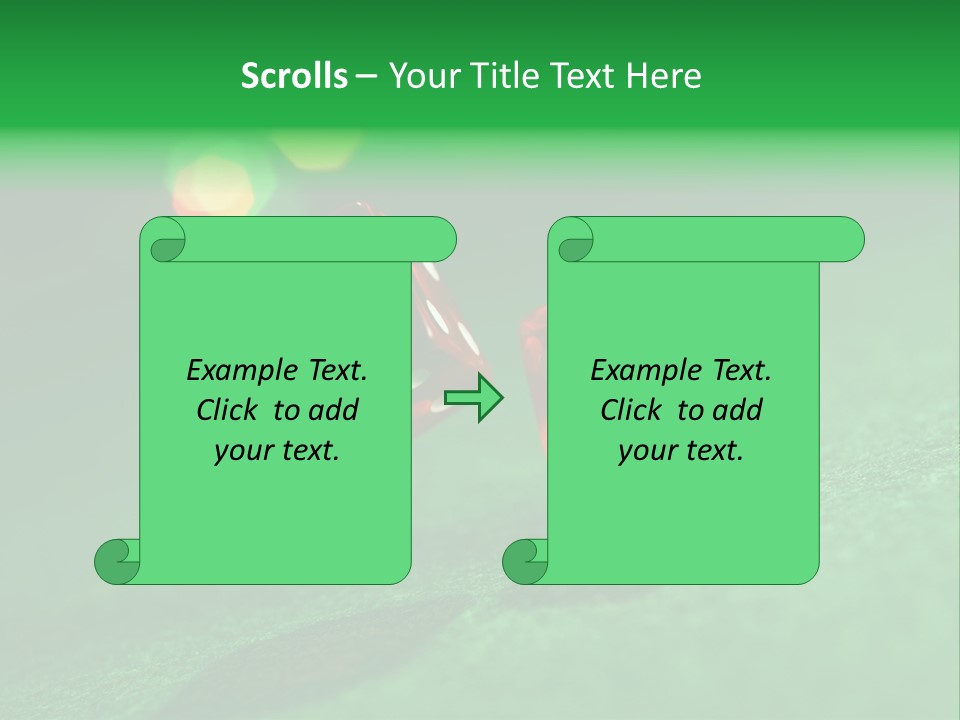 Scrolls – Your Title Text Here

Example Text. Click to add your text.

Example Text. Click to add your text.